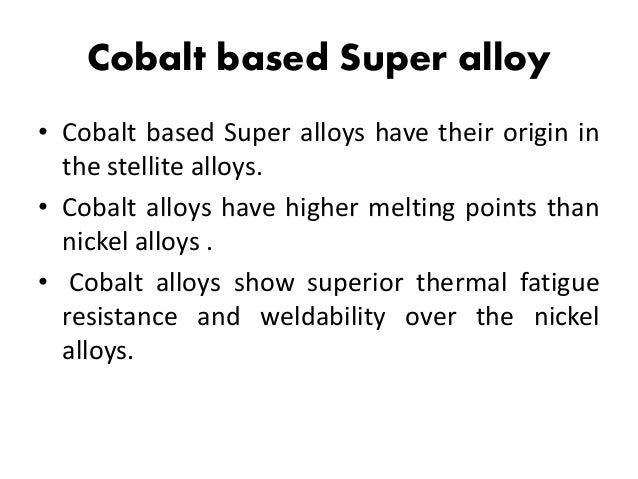 Cobalt based Super alloy

• Cobalt based Super alloys have their origin in the stellite alloys.

• Cobalt alloys have higher melting points than nickel alloys .

• Cobalt alloys show superior thermal fatigue resistance and weldability over the nickel alloys.